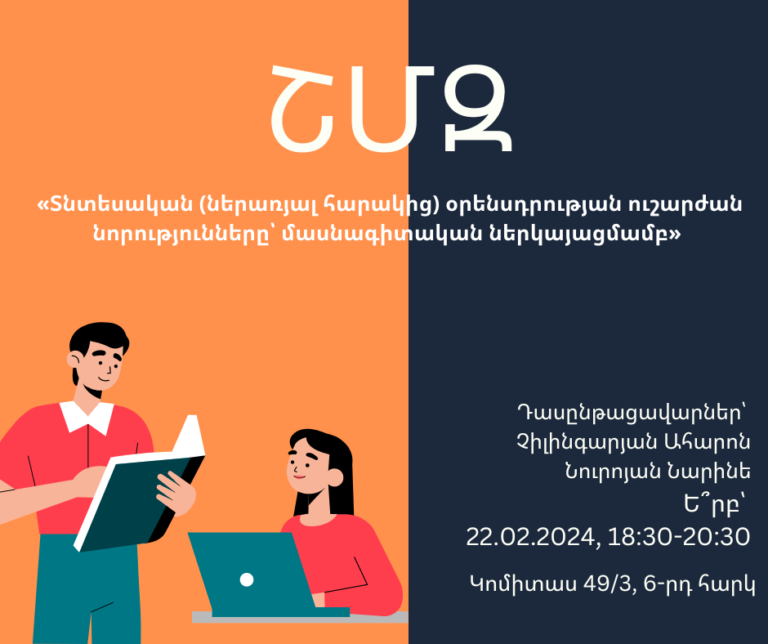 ՇՄԶ

«Տնտեսական (ներառյալ հարակից) օրենսդրության ուշարժան նորությունները՝ մասնագիտական ներկայացմամբ»

Դասընթացավարներ՝
Չիլինգարյան Ահարոն
Նուրոյան Նարինե
Ե՞րբ՝
22.02.2024, 18:30-20:30

Կոմիտաս 49/3, 6-րդ հարկ